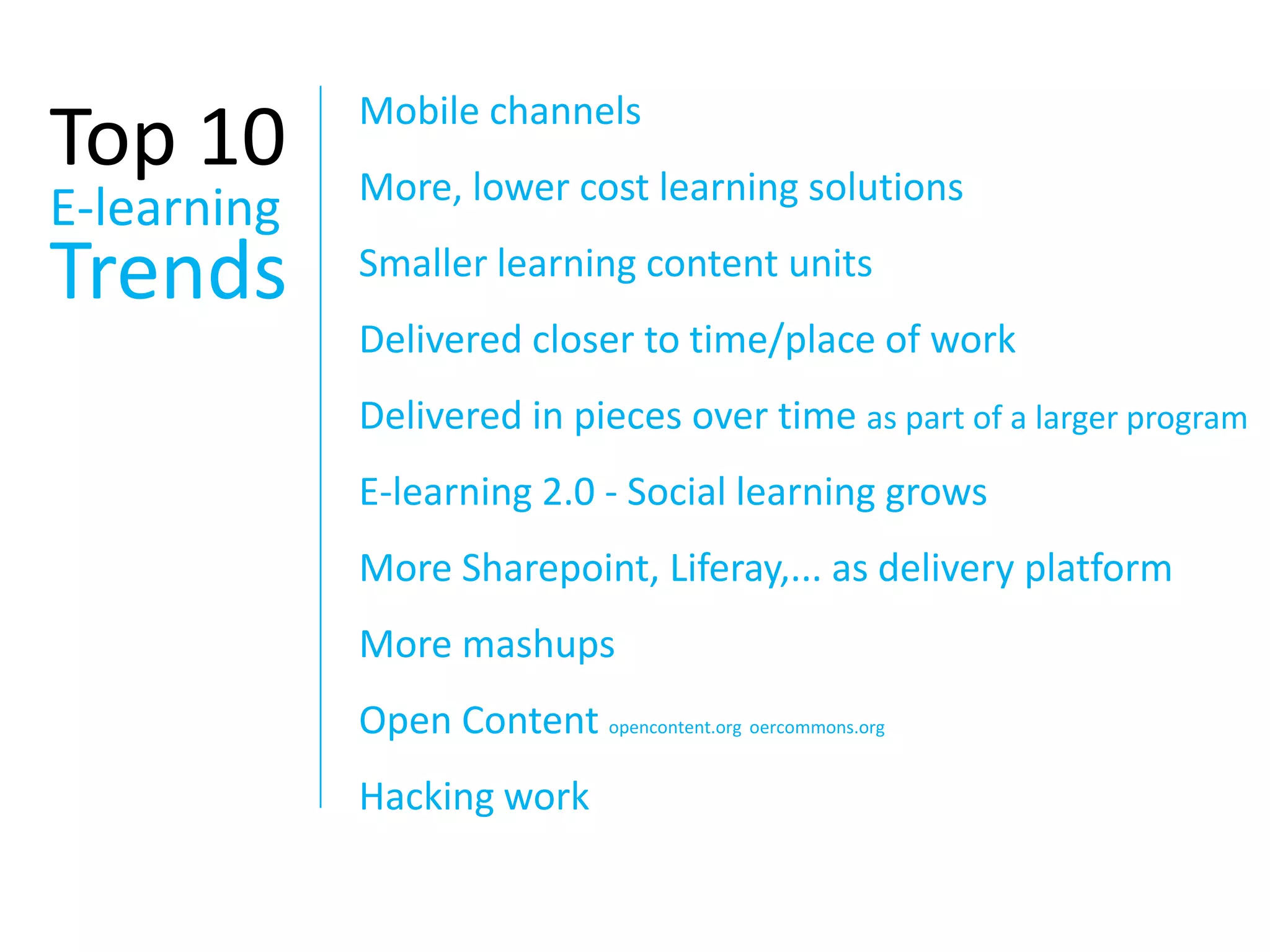 Top 10
E-learning
Trends

Mobile channels

More, lower cost learning solutions

Smaller learning content units

Delivered closer to time/place of work

Delivered in pieces over time as part of a larger program

E-learning 2.0 - Social learning grows

More Sharepoint, Liferay,... as delivery platform

More mashups

Open Content opencontent.org oercommons.org

Hacking work